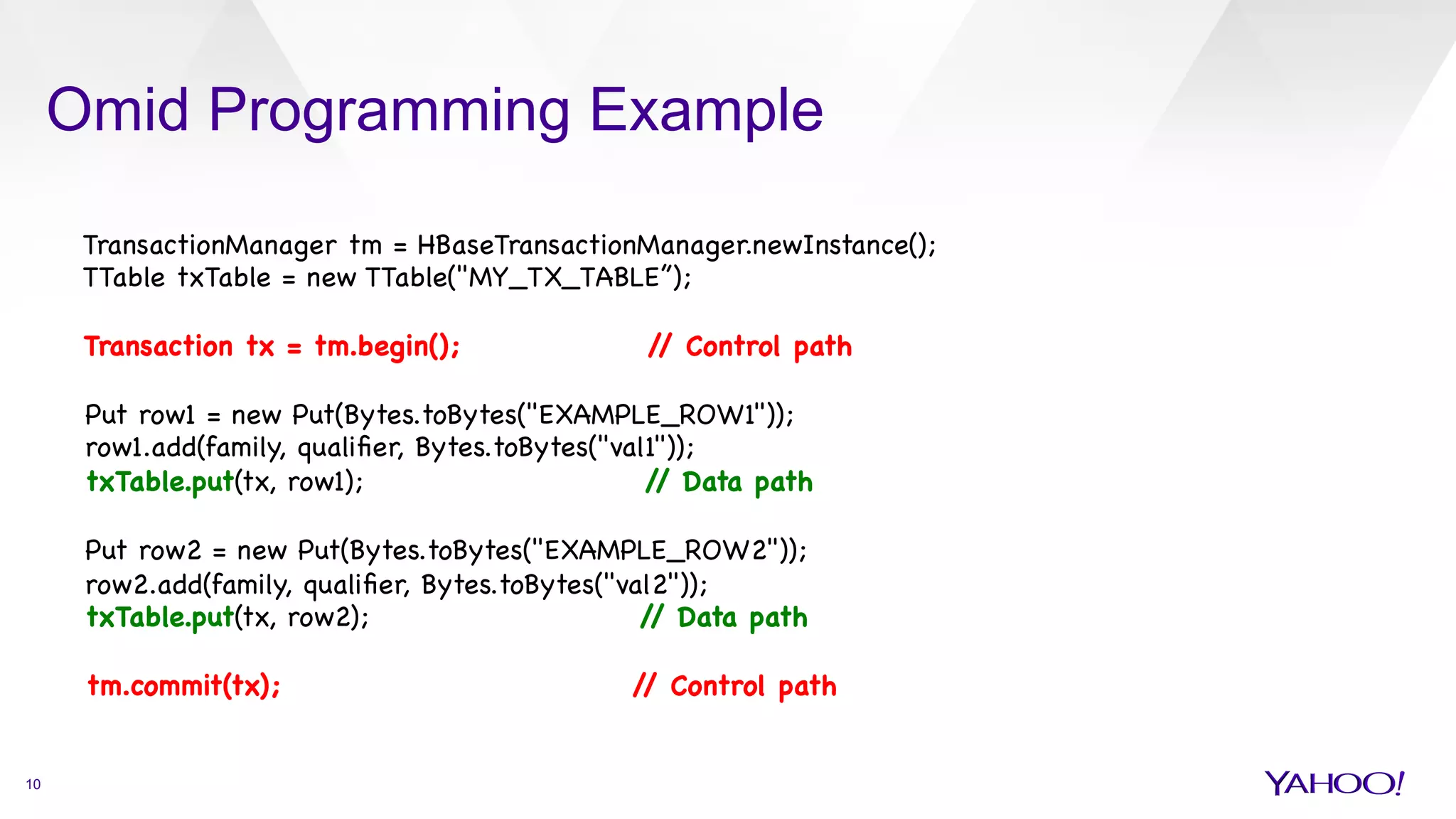 Omid Programming Example

TransactionManager tm = HBaseTransactionManager.newInstance();
TTable txTable = new TTable("MY_TX_TABLE”);

Transaction tx = tm.begin(); // Control path

Put row1 = new Put(Bytes.toBytes("EXAMPLE_ROW1"));
row1.add(family, qualifier, Bytes.toBytes("val1"));
txTable.put(tx, row1); // Data path

Put row2 = new Put(Bytes.toBytes("EXAMPLE_ROW2"));
row2.add(family, qualifier, Bytes.toBytes("val2"));
txTable.put(tx, row2); // Data path

tm.commit(tx); // Control path

10

YAHOO!